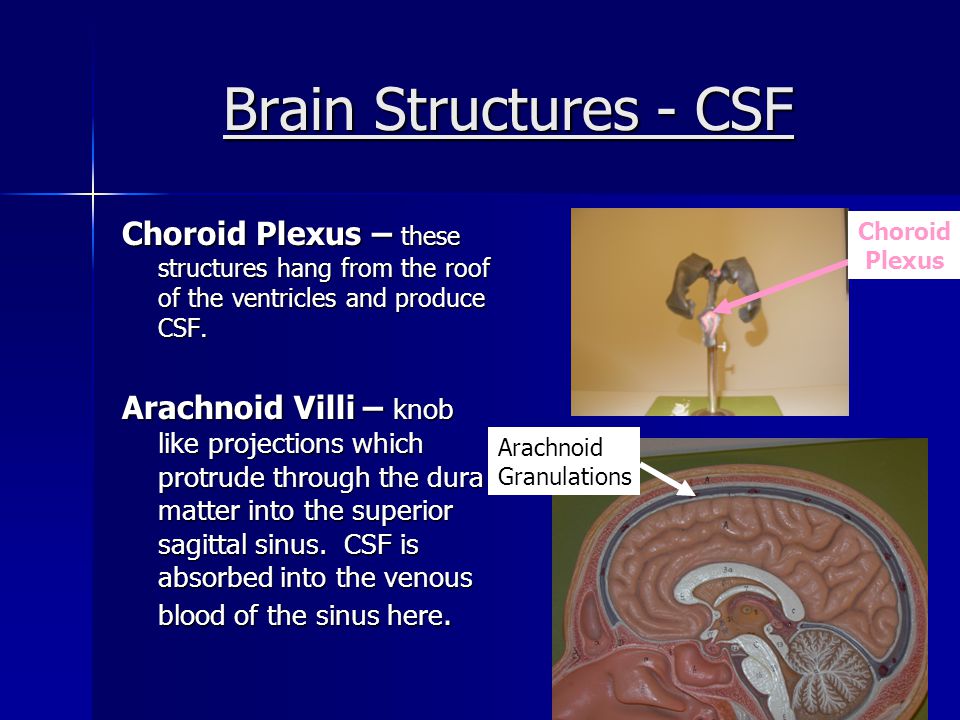 Brain Structures - CSF

Choroid Plexus – these structures hang from the roof of the ventricles and produce CSF.

Arachnoid Villi – knob like projections which protrude through the dura matter into the superior sagittal sinus. CSF is absorbed into the venous blood of the sinus here.

Choroid Plexus

Arachnoid Granulations